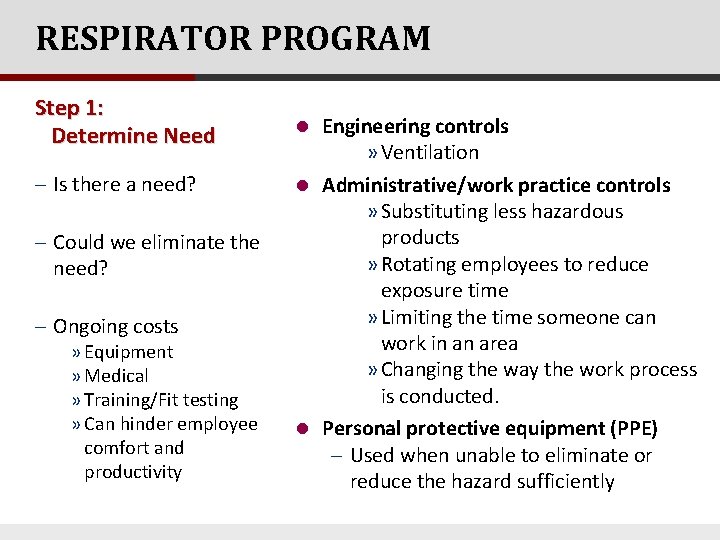 RESPIRATOR PROGRAM

Step 1:
Determine Need

– Is there a need?

– Could we eliminate the need?

– Ongoing costs
» Equipment
» Medical
» Training/Fit testing
» Can hinder employee comfort and productivity

● Engineering controls
» Ventilation

● Administrative/work practice controls
» Substituting less hazardous products
» Rotating employees to reduce exposure time
» Limiting the time someone can work in an area
» Changing the way the work process is conducted.

● Personal protective equipment (PPE)
– Used when unable to eliminate or reduce the hazard sufficiently